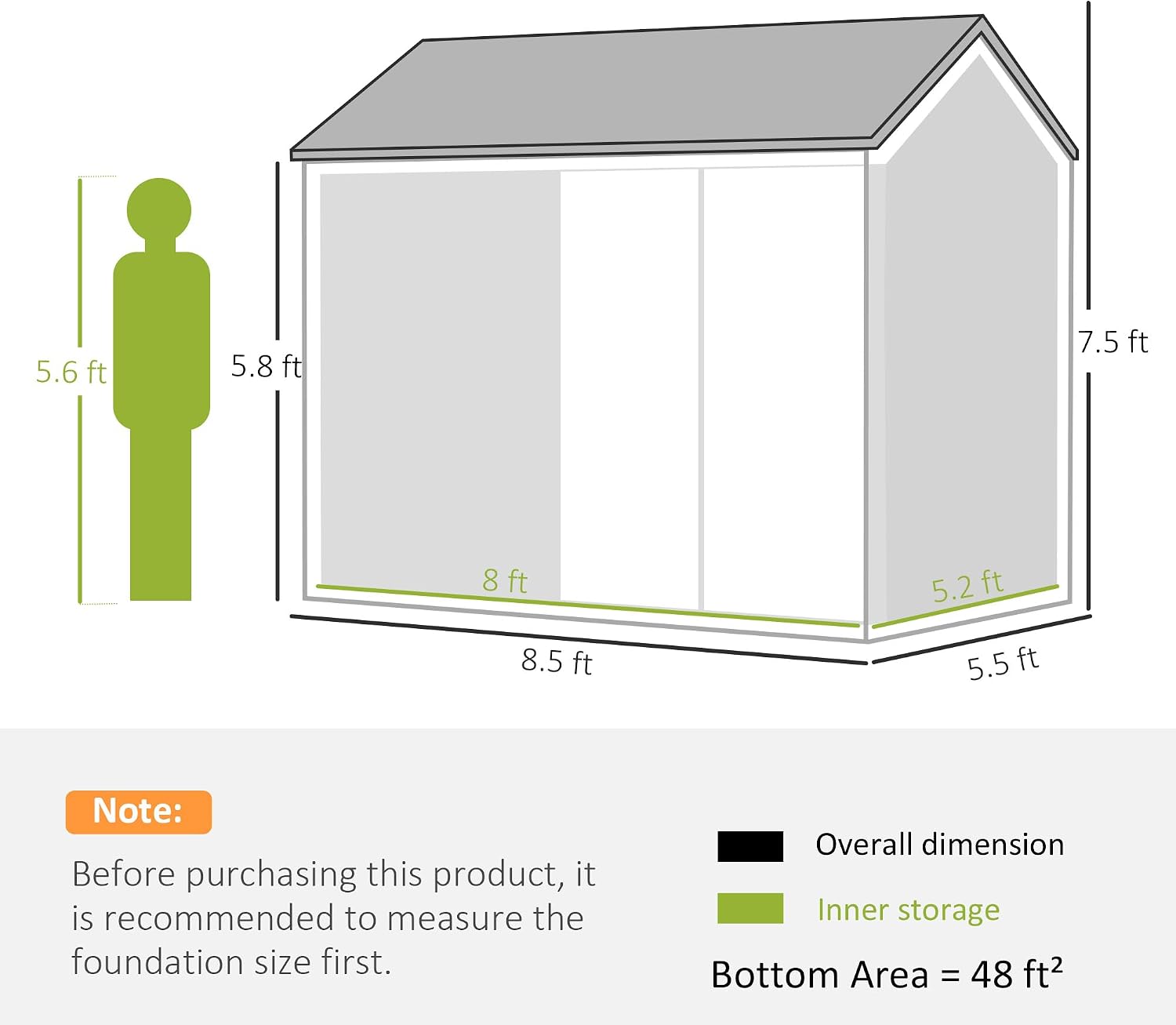 5.6 ft

5.8 ft

7.5 ft

8 ft

5.2 ft

8.5 ft

5.5 ft

Note:

Before purchasing this product, it is recommended to measure the foundation size first.

Overall dimension

Inner storage

Bottom Area = 48 ft²